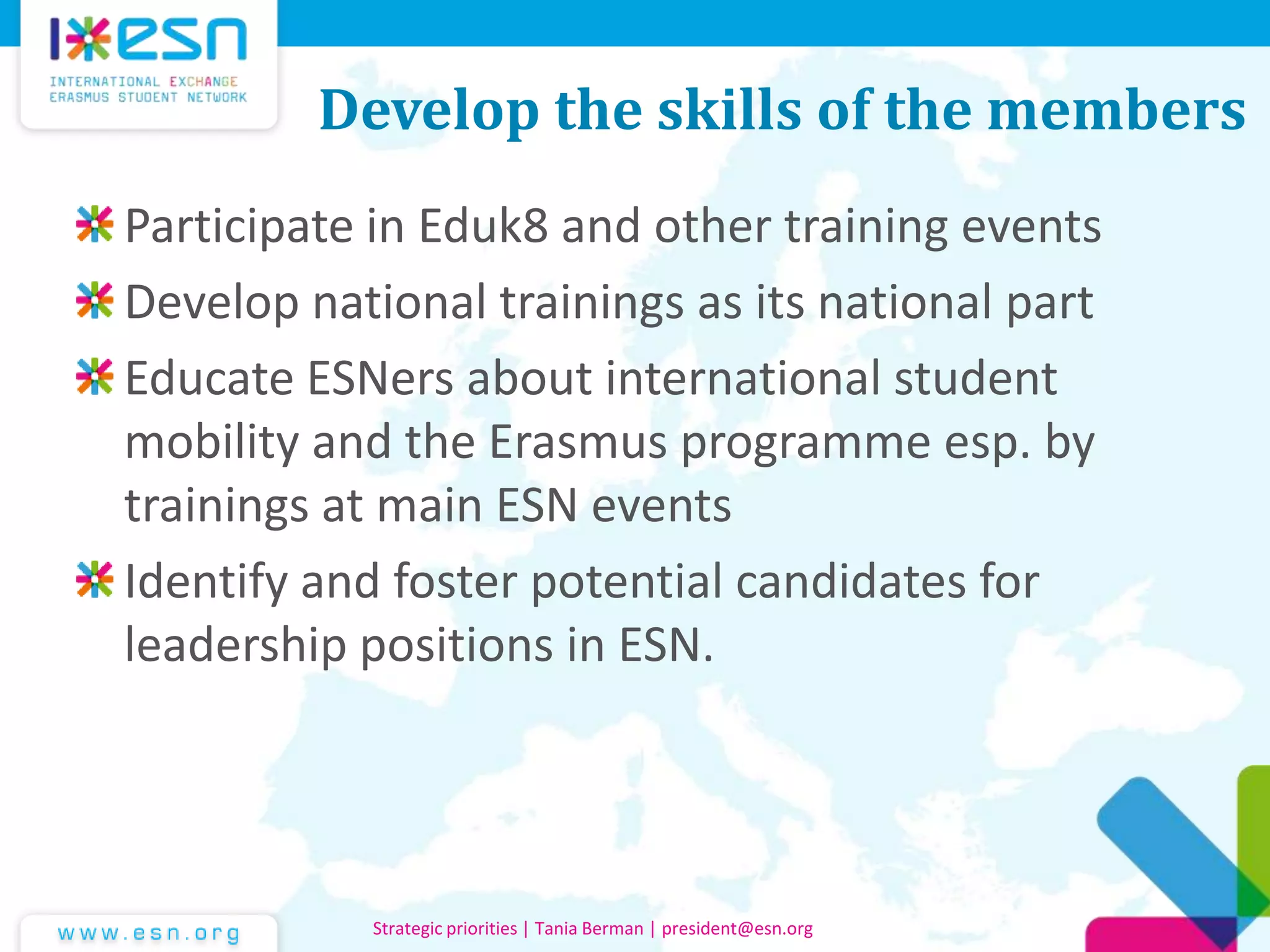 esn
INTERNATIONAL EXCHANGE
ERASMUS STUDENT NETWORK

Develop the skills of the members

Participate in Eduk8 and other training events

Develop national trainings as its national part

Educate ESNers about international student mobility and the Erasmus programme esp. by trainings at main ESN events

Identify and foster potential candidates for leadership positions in ESN.

www.esn.org

Strategic priorities | Tania Berman | president@esn.org